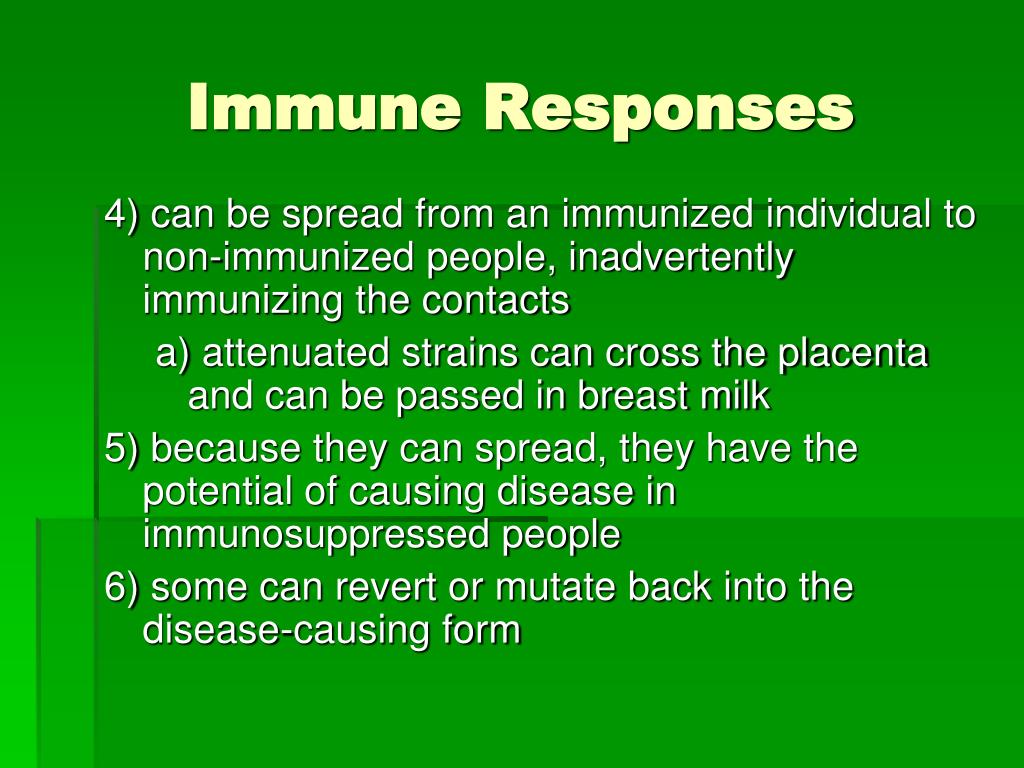 Immune Responses

4) can be spread from an immunized individual to non-immunized people, inadvertently immunizing the contacts

a) attenuated strains can cross the placenta and can be passed in breast milk

5) because they can spread, they have the potential of causing disease in immunosuppressed people

6) some can revert or mutate back into the disease-causing form